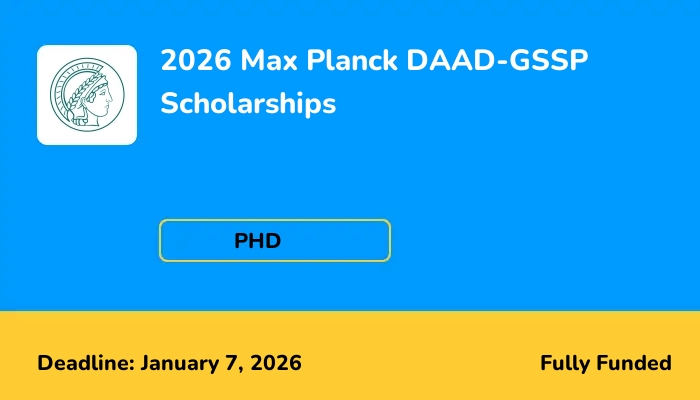 2026 Max Planck DAAD-GSSP Scholarships

PHD

Deadline: January 7, 2026

Fully Funded